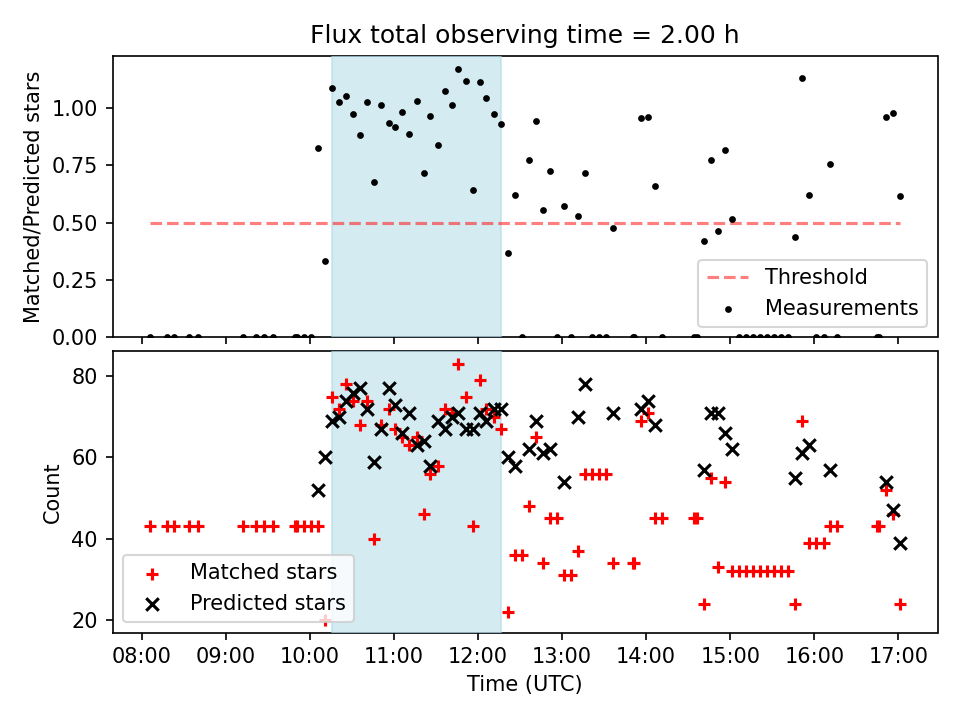 Flux total observing time = 2.00 h

Matched/Predicted stars

1.00
0.75
0.50
0.25
0.00

Threshold
Measurements

Count

80
60
40
20

Matched stars
Predicted stars

08:00 09:00 10:00 11:00 12:00 13:00 14:00 15:00 16:00 17:00

Time (UTC)